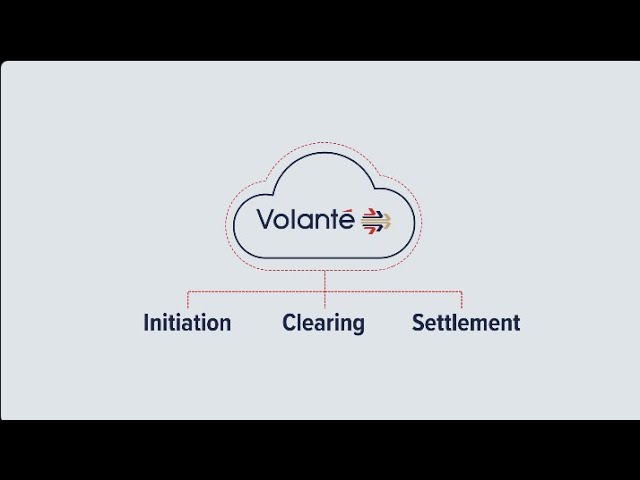 Volanté

Initiation Clearing Settlement